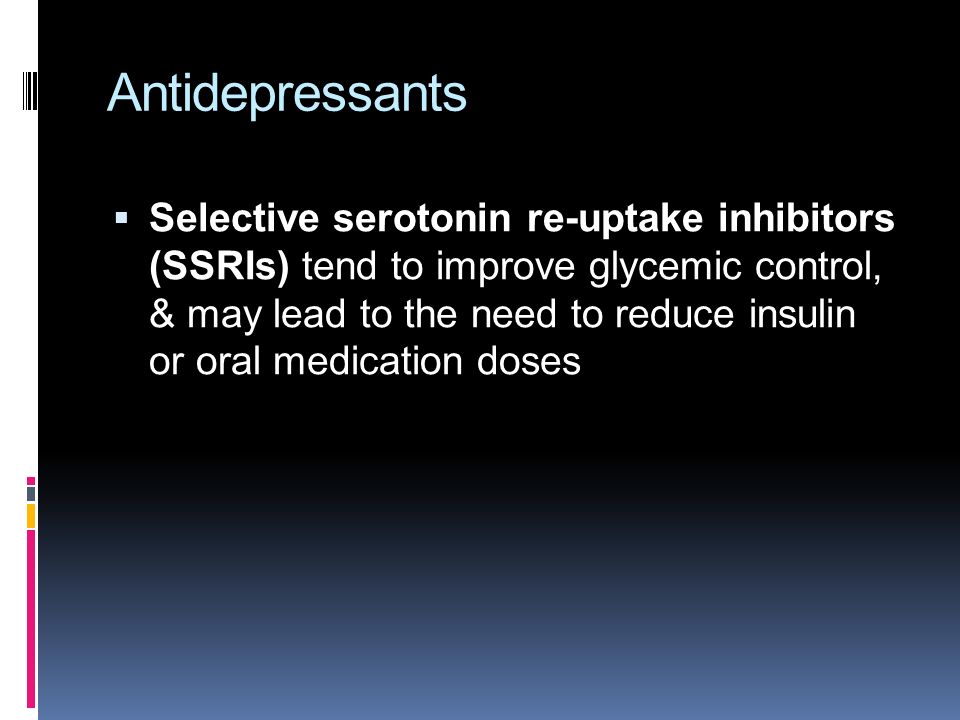 Antidepressants

▪ Selective serotonin re-uptake inhibitors (SSRIs) tend to improve glycemic control, & may lead to the need to reduce insulin or oral medication doses